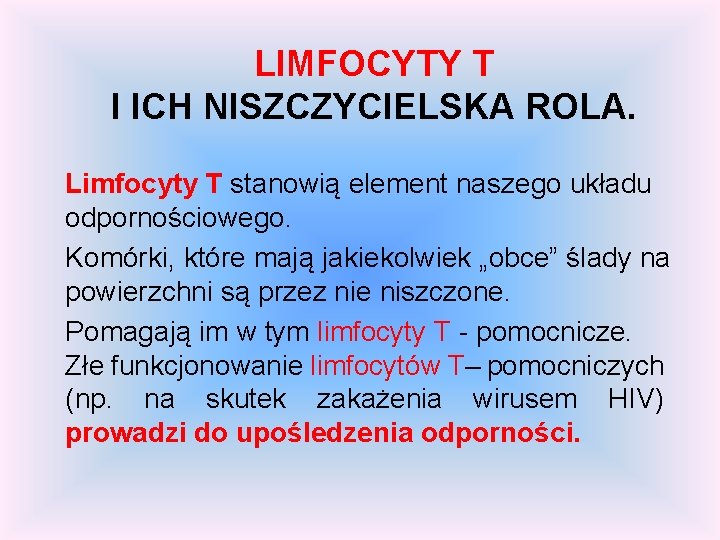 LIMFOCYTY T
I ICH NISZCZYCIELSKA ROLA.

Limfocyty T stanowią element naszego układu odpornościowego.

Komórki, które mają jakiekolwiek „obce” ślady na powierzchni są przez nie niszczone.

Pomagają im w tym limfocyty T - pomocnicze. Złe funkcjonowanie limfocytów T– pomocniczych (np. na skutek zakażenia wirusem HIV) prowadzi do upośledzenia odporności.